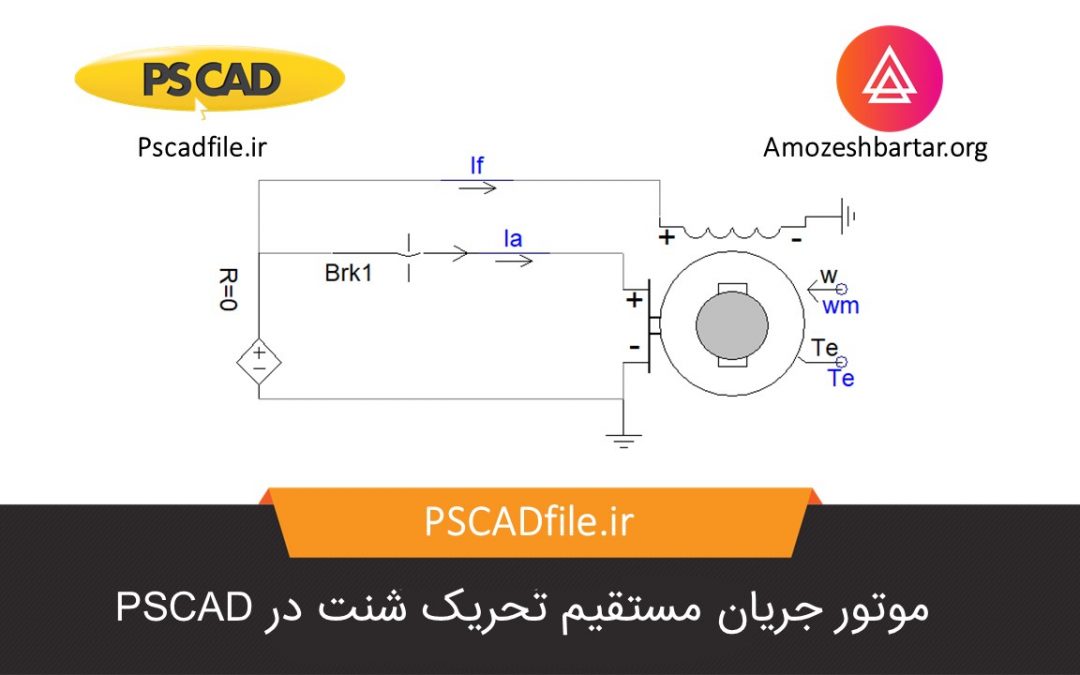 PSCAD

Pscadfile.ir

Amozeshbartar.org

If

Ia

Brk1

R=0

+

-

+

-

+

-

w

wm

Te

Te

PSCADfile.ir

موتور جریان مستقیم تحریک شنت در PSCAD